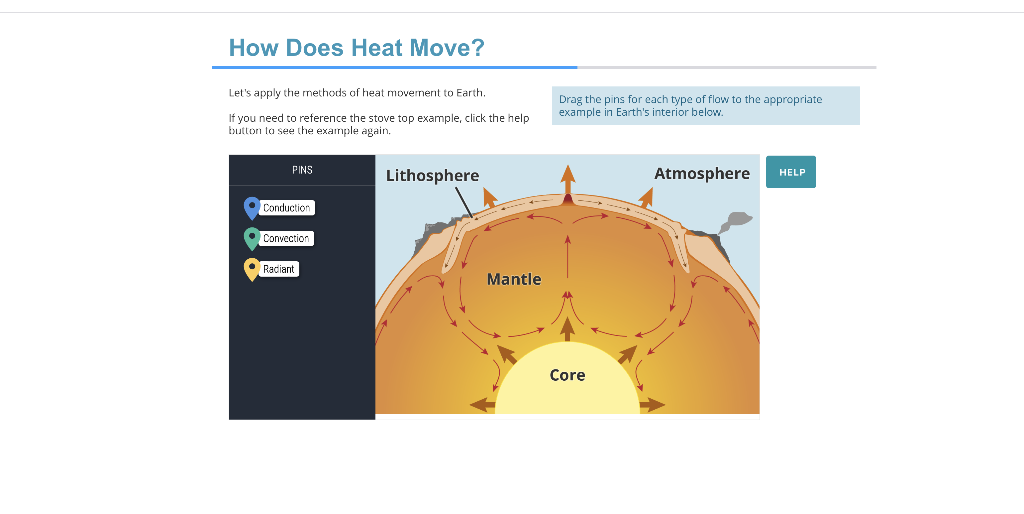 How Does Heat Move?

Let's apply the methods of heat movement to Earth.

If you need to reference the stove top example, click the help button to see the example again.

Drag the pins for each type of flow to the appropriate example in Earth's interior below.

PINS

Conduction

Convection

Radiant

Lithosphere

Atmosphere

Mantle

Core

HELP